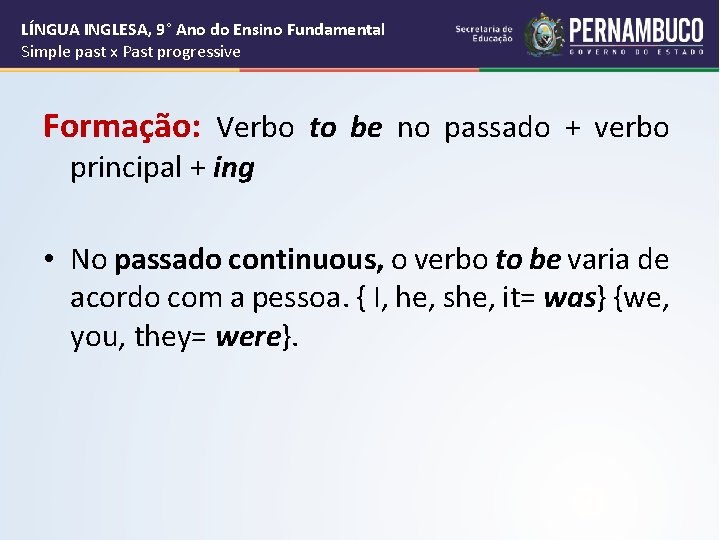 LÍNGUA INGLESA, 9° Ano do Ensino Fundamental
Simple past x Past progressive

Secretaria de Educação
PERNAMBUCO
GOVERNO DO ESTADO

Formação: Verbo to be no passado + verbo principal + ing

• No passado continuous, o verbo to be varia de acordo com a pessoa. { I, he, she, it= was} {we, you, they= were}.